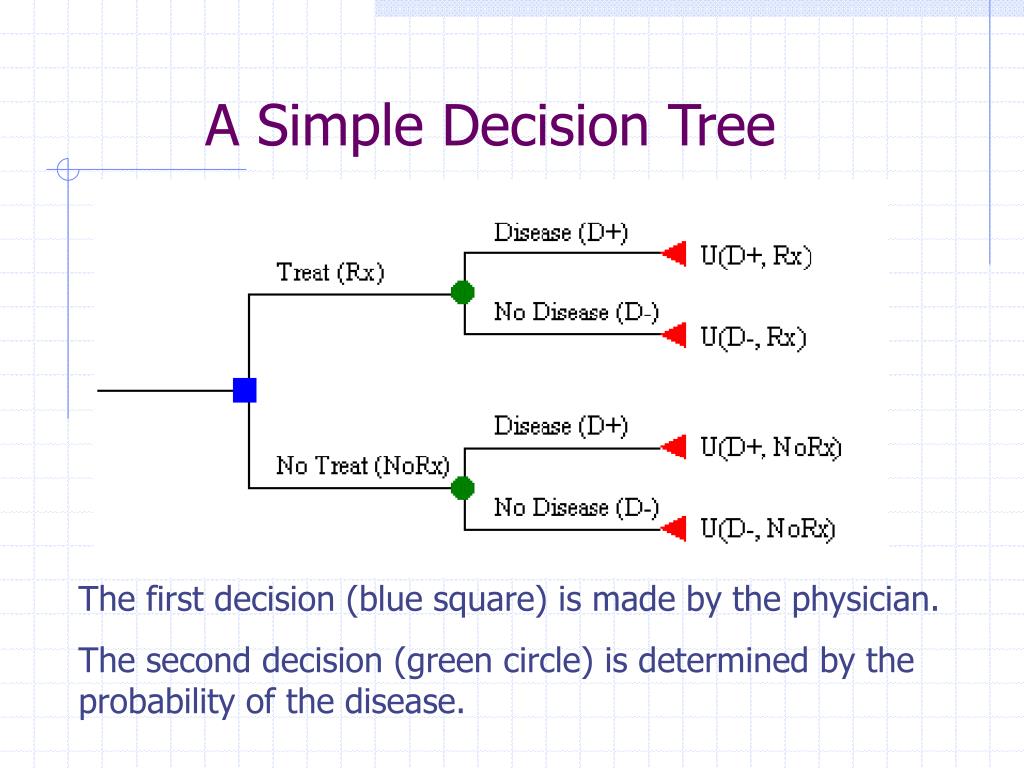 A Simple Decision Tree

Treat (Rx)
Disease (D+)
U(D+, Rx)
No Disease (D-)
U(D-, Rx)
No Treat (NoRx)
Disease (D+)
U(D+, NoRx)
No Disease (D-)
U(D-, NoRx)

The first decision (blue square) is made by the physician.

The second decision (green circle) is determined by the probability of the disease.